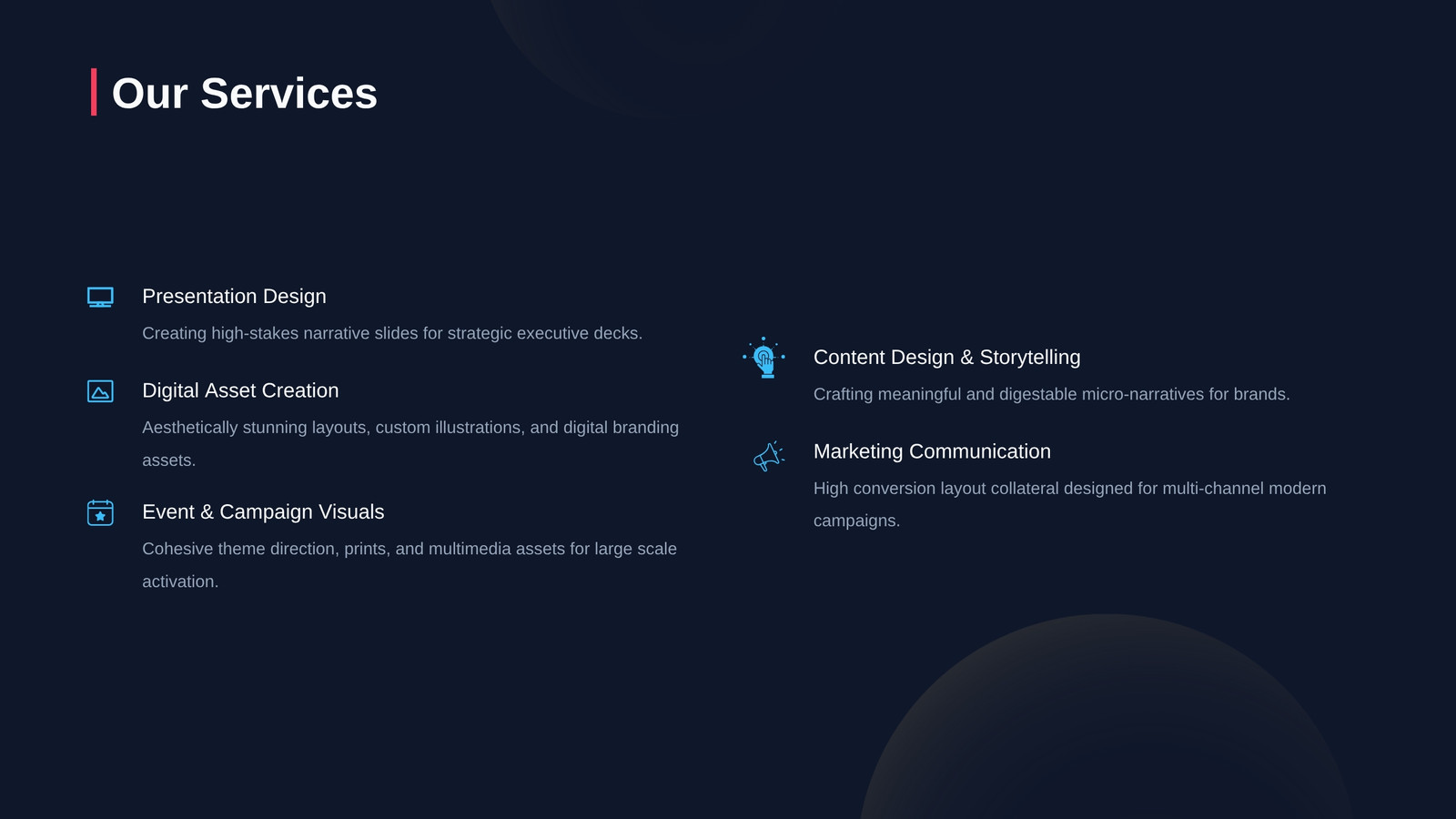 Our Services

Presentation Design

Creating high-stakes narrative slides for strategic executive decks.

Digital Asset Creation

Aesthetically stunning layouts, custom illustrations, and digital branding assets.

Event & Campaign Visuals

Cohesive theme direction, prints, and multimedia assets for large scale activation.

Content Design & Storytelling

Crafting meaningful and digestable micro-narratives for brands.

Marketing Communication

High conversion layout collateral designed for multi-channel modern campaigns.